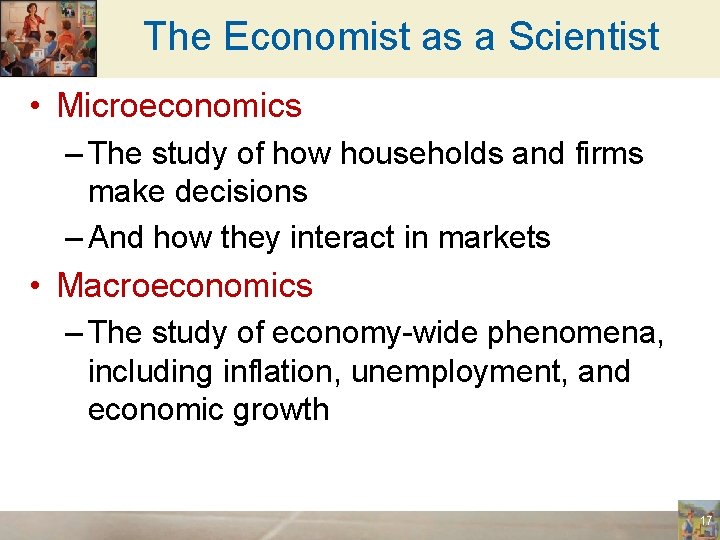 The Economist as a Scientist

• Microeconomics
– The study of how households and firms make decisions
– And how they interact in markets
• Macroeconomics
– The study of economy-wide phenomena, including inflation, unemployment, and economic growth

17